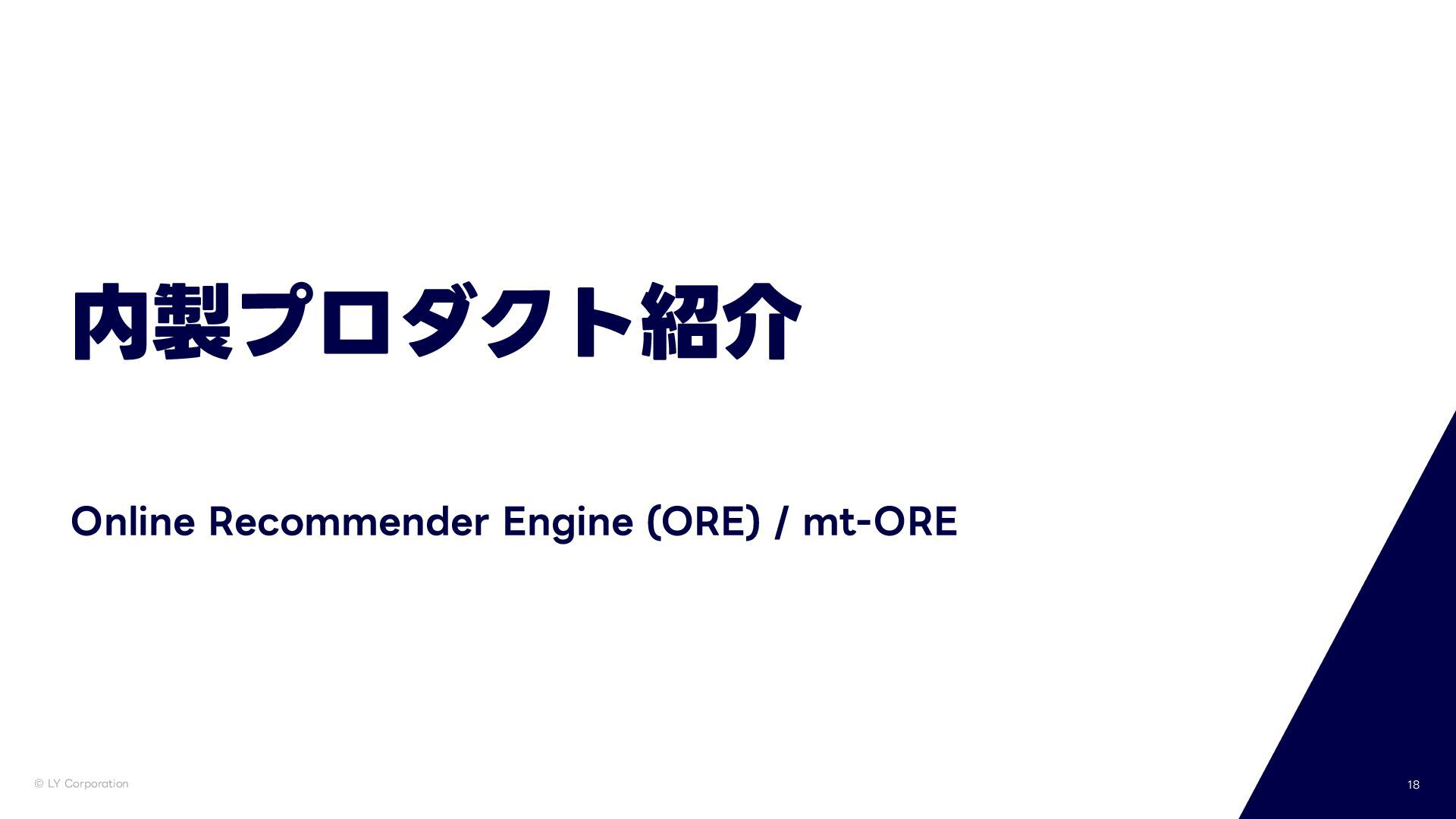 内製プロダクト紹介

Online Recommender Engine (ORE) / mt-ORE

© LY Corporation

18